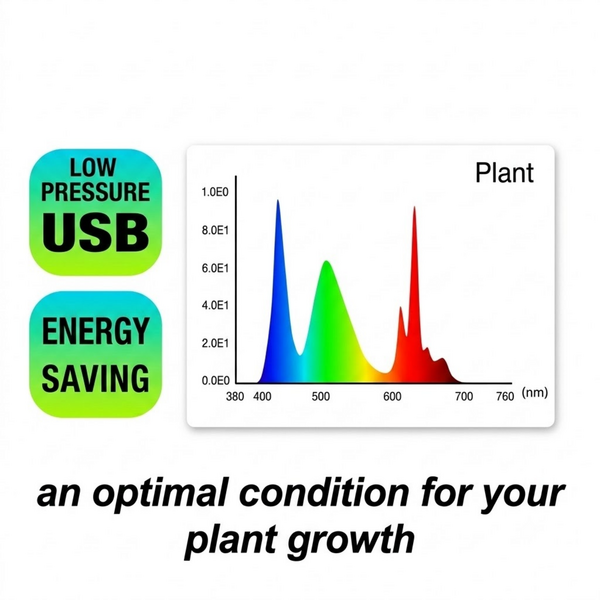 LOW PRESSURE USB

ENERGY SAVING

Plant

1.0E0
8.0E1
6.0E1
4.0E1
2.0E1
0.0E0

380 400 500 600 700 760 (nm)

an optimal condition for your plant growth